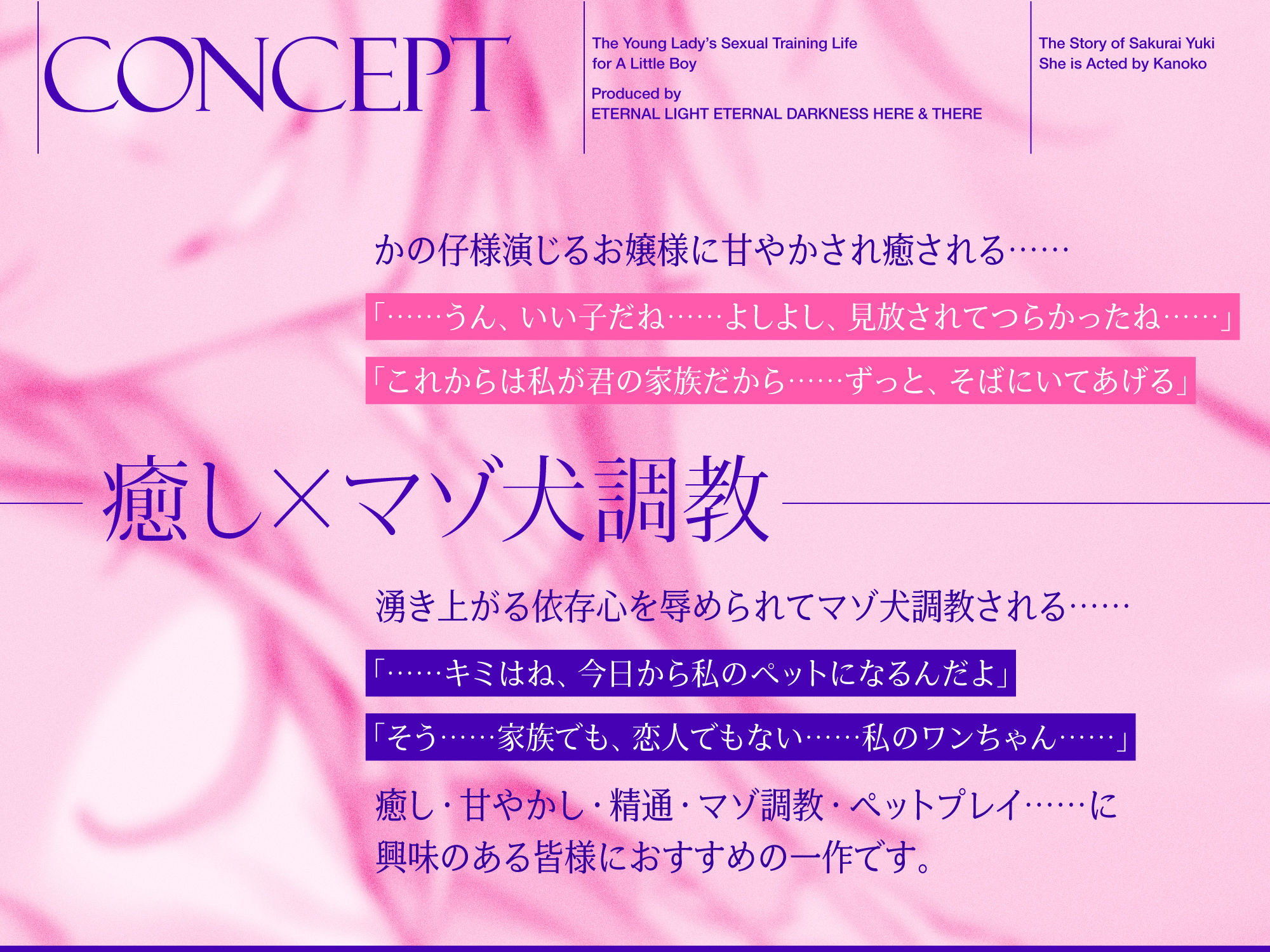 CONCEPT

The Young Lady's Sexual Training Life for A Little Boy

Produced by
ETERNAL LIGHT ETERNAL DARKNESS HERE & THERE

The Story of Sakurai Yuki
She is Acted by Kanoko

かの仔様演じるお嬢様に甘やかされ癒される……

「……うん、いい子だね……よしよし、見放されてつらかったね……」

「これからは私が君の家族だから……ずっと、そばにいてあげる」

癒し×マゾ犬調教

湧き上がる依存心を辱められてマゾ犬調教される……

「……キミはね、今日から私のペットになるんだよ」

「そう……家族でも、恋人でもない……私のワンちゃん……」

癒し・甘やかし・精通・マゾ調教・ペットプレイ……に興味のある皆様におすすめの一作です。